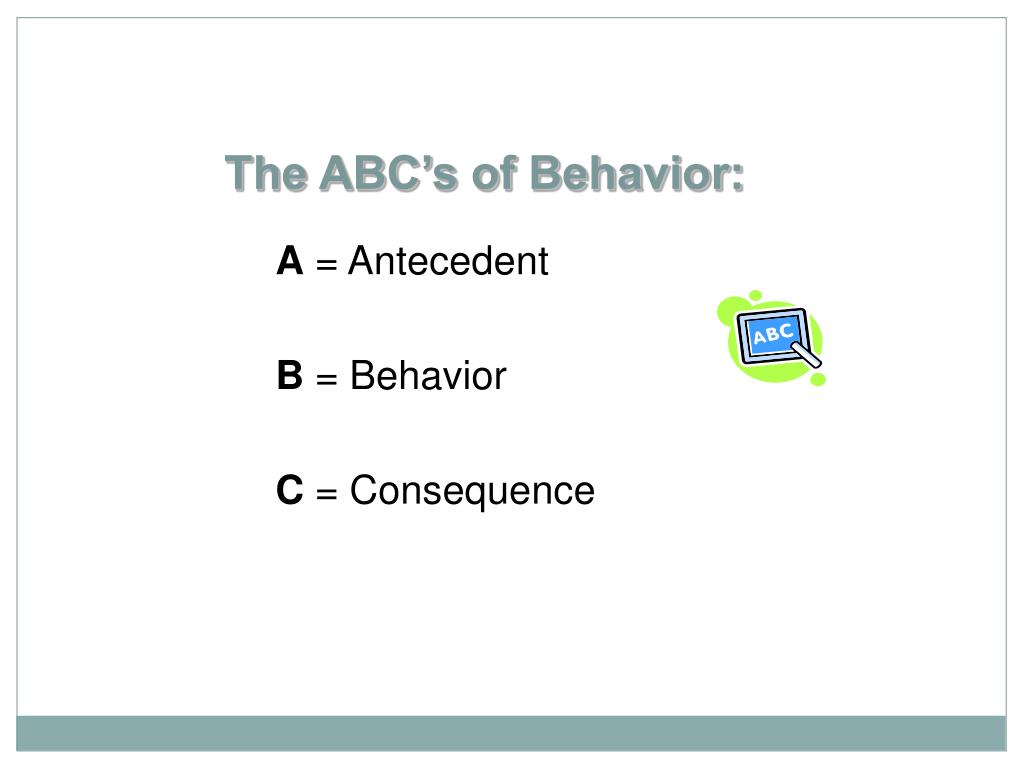 The ABC's of Behavior:

A = Antecedent

B = Behavior

C = Consequence

ABC